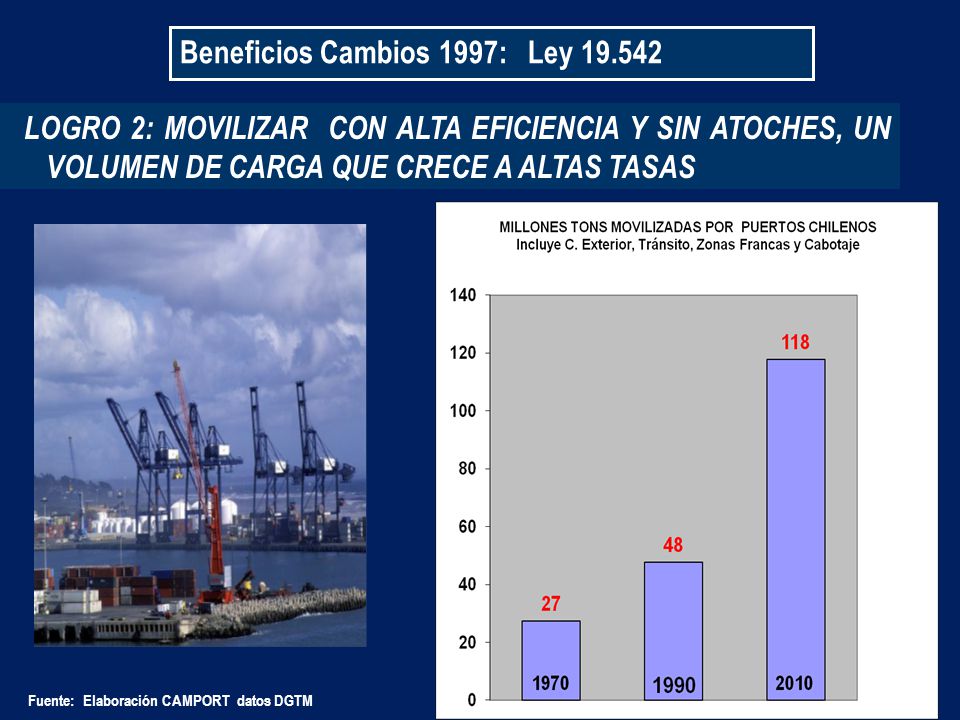 Beneficios Cambios 1997: Ley 19.542

LOGRO 2: MOVILIZAR CON ALTA EFICIENCIA Y SIN ATOCHES, UN VOLUMEN DE CARGA QUE CRECE A ALTAS TASAS

MILLONES TONS MOVILIZADAS POR PUERTOS CHILENOS
Incluye C. Exterior, Tránsito, Zonas Francas y Cabotaje

140
120
100
80
60
40
20
0

27
48
118

1970
1990
2010

Fuente: Elaboración CAMPORT datos DGTM